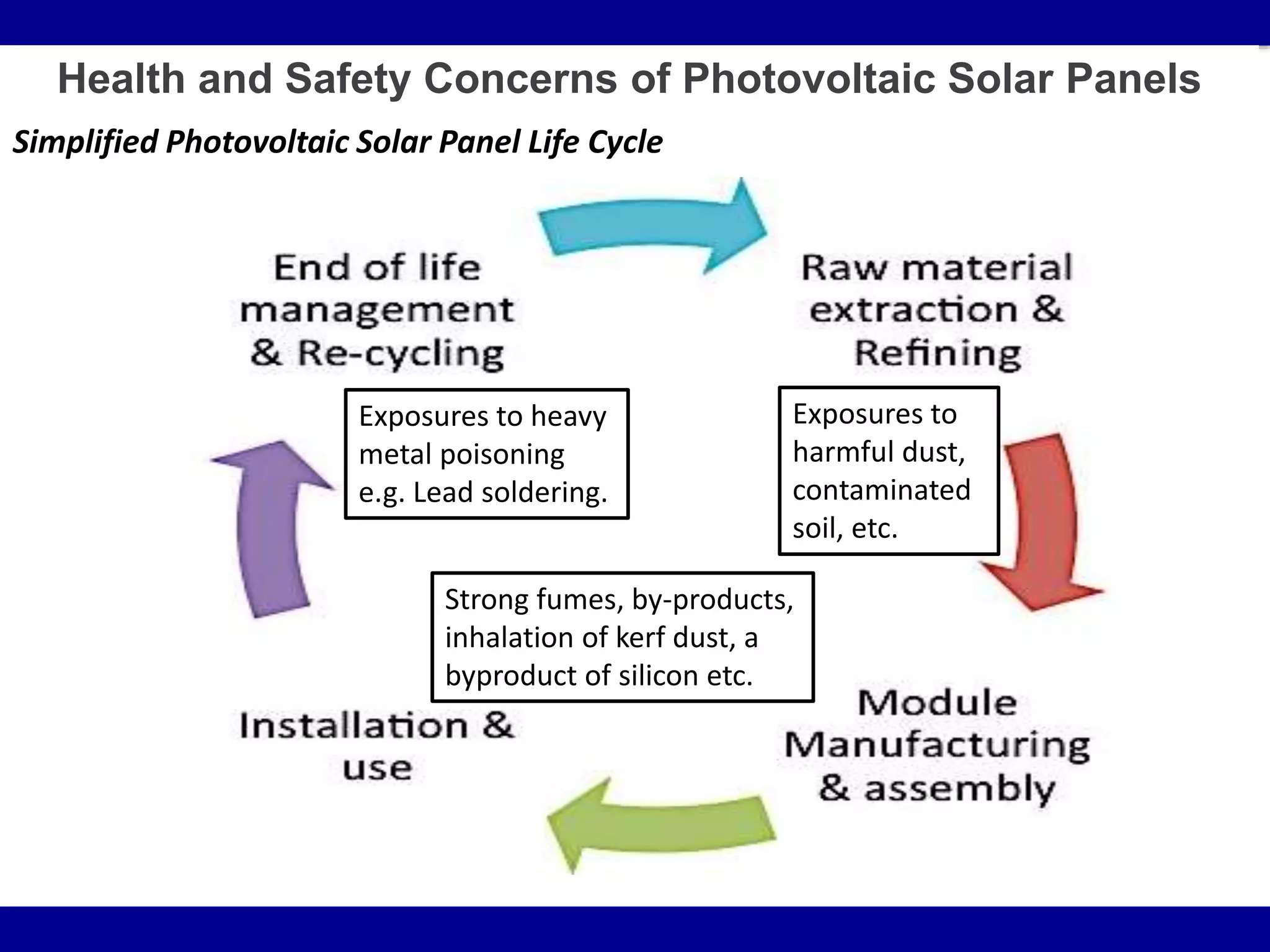 Health and Safety Concerns of Photovoltaic Solar Panels

Simplified Photovoltaic Solar Panel Life Cycle

End of life management & Re-cycling

Raw material extraction & Refining

Exposures to heavy metal poisoning e.g. Lead soldering.

Exposures to harmful dust, contaminated soil, etc.

Strong fumes, by-products, inhalation of kerf dust, a byproduct of silicon etc.

Installation & use

Module Manufacturing & assembly